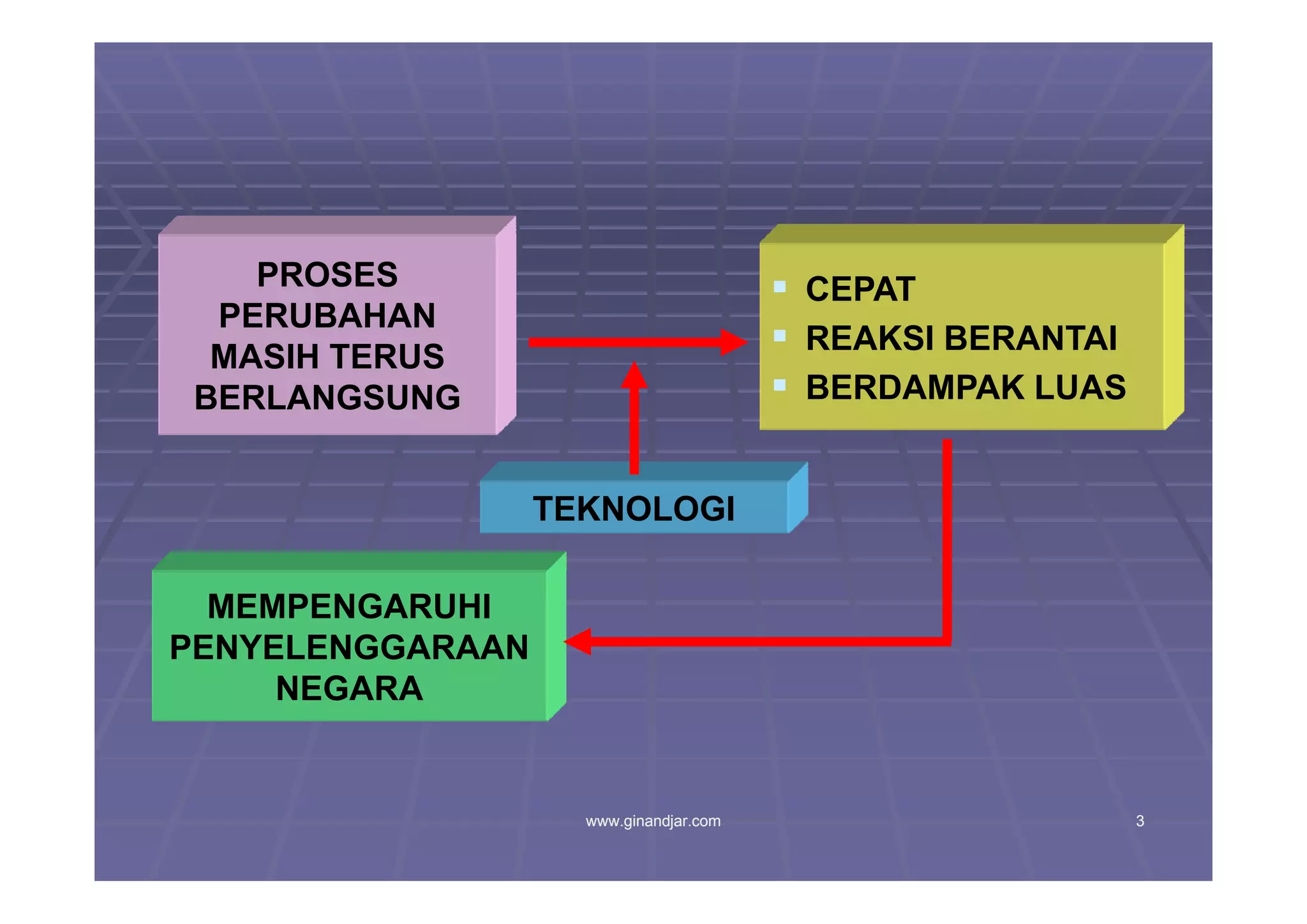 PROSES PERUBAHAN MASIH TERUS BERLANGSUNG

- CEPAT
- REAKSI BERANTAI
- BERDAMPAK LUAS

TEKNOLOGI

MEMPENGARUHI PENYELENGGARAAN NEGARA

www.ginandjar.com

3